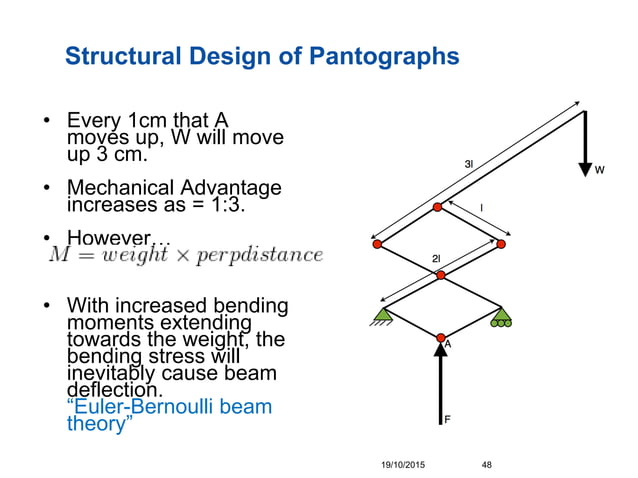 Structural Design of Pantographs

• Every 1cm that A moves up, W will move up 3 cm.

• Mechanical Advantage increases as = 1:3.

• However…
$M = weight \times perpdistance$

• With increased bending moments extending towards the weight, the bending stress will inevitably cause beam deflection. "Euler-Bernoulli beam theory"

3l
W
l
2l
A
F

19/10/2015 48